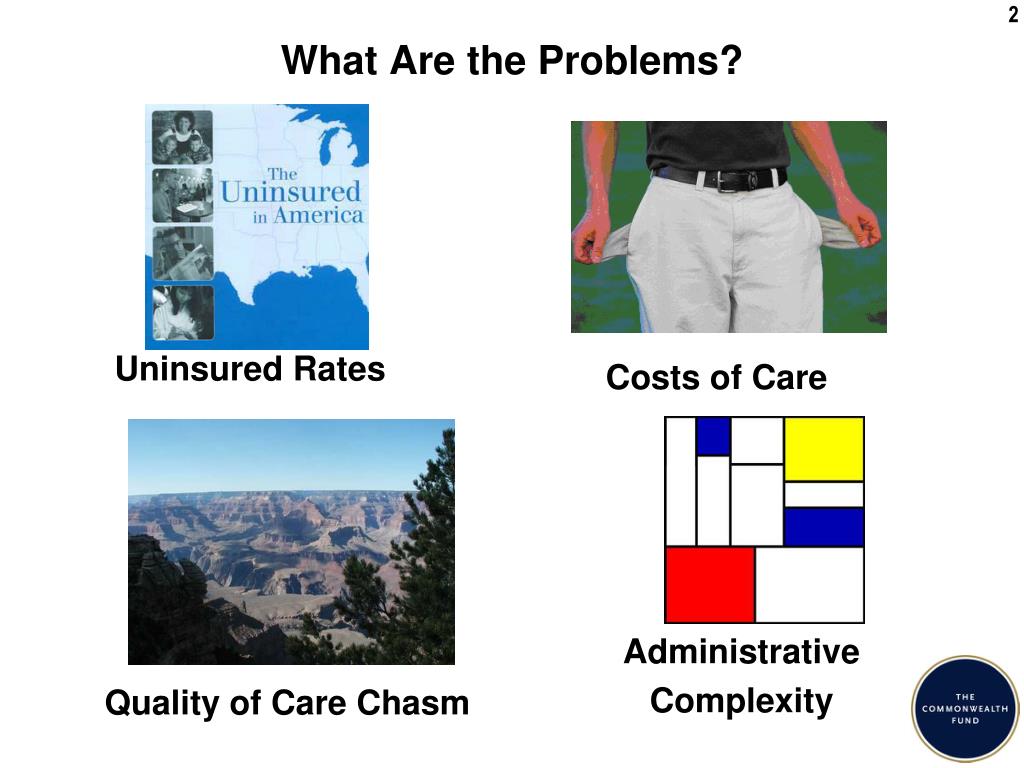 2

What Are the Problems?

The Uninsured in America

Uninsured Rates

Costs of Care

Quality of Care Chasm

Administrative Complexity

THE COMMONWEALTH FUND